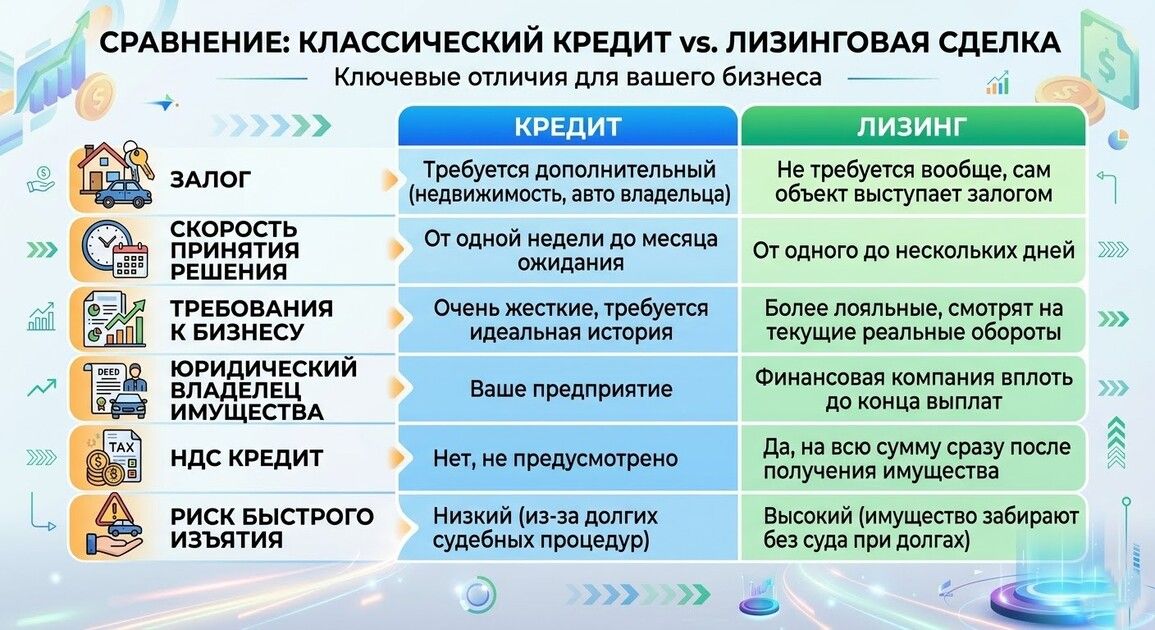 СРАВНЕНИЕ: КЛАССИЧЕСКИЙ КРЕДИТ vs. ЛИЗИНГОВАЯ СДЕЛКА

Ключевые отличия для вашего бизнеса

| | КРЕДИТ | ЛИЗИНГ |
|---|---|---|
| ЗАЛОГ | Требуется дополнительный (недвижимость, авто владельца) | Не требуется вообще, сам объект выступает залогом |
| СКОРОСТЬ ПРИНЯТИЯ РЕШЕНИЯ | От одной недели до месяца ожидания | От одного до нескольких дней |
| ТРЕБОВАНИЯ К БИЗНЕСУ | Очень жесткие, требуется идеальная история | Более лояльные, смотрят на текущие реальные обороты |
| ЮРИДИЧЕСКИЙ ВЛАДЕЛЕЦ ИМУЩЕСТВА | Ваше предприятие | Финансовая компания вплоть до конца выплат |
| НДС КРЕДИТ | Нет, не предусмотрено | Да, на всю сумму сразу после получения имущества |
| РИСК БЫСТРОГО ИЗЪЯТИЯ | Низкий (из-за долгих судебных процедур) | Высокий (имущество забирают без суда при долгах) |

DEED

TAX